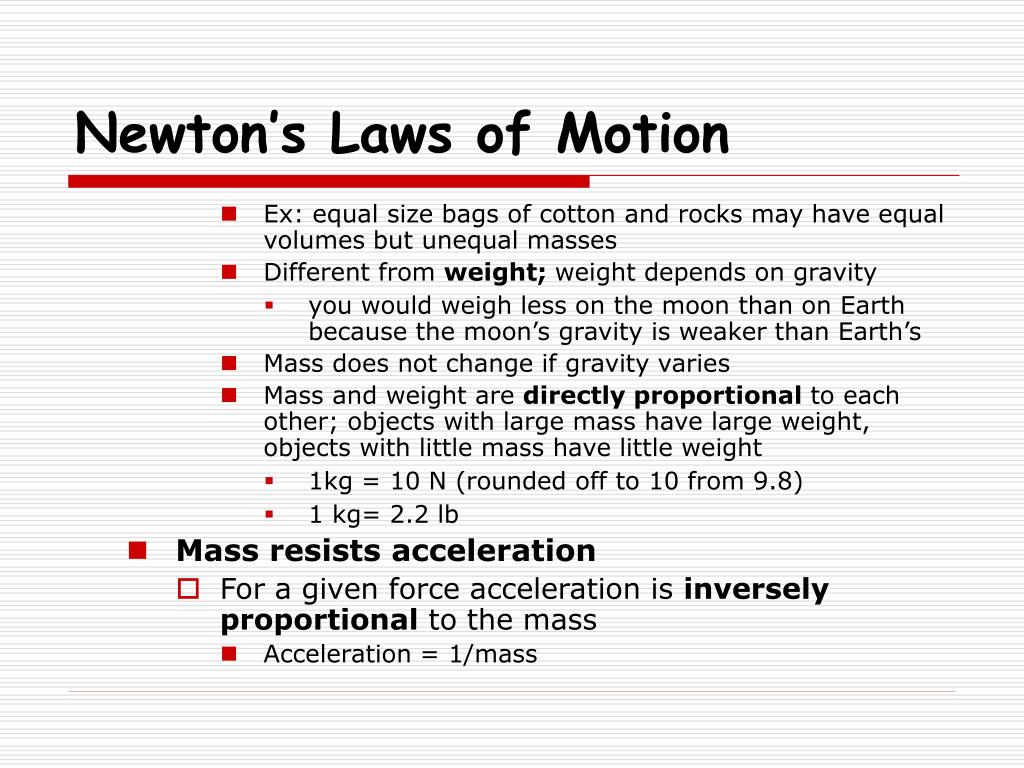 Newton's Laws of Motion

Ex: equal size bags of cotton and rocks may have equal volumes but unequal masses

Different from weight; weight depends on gravity

you would weigh less on the moon than on Earth because the moon's gravity is weaker than Earth's

Mass does not change if gravity varies

Mass and weight are directly proportional to each other; objects with large mass have large weight, objects with little mass have little weight

1kg = 10 N (rounded off to 10 from 9.8)

1 kg= 2.2 lb

Mass resists acceleration

For a given force acceleration is inversely proportional to the mass

Acceleration = 1/mass